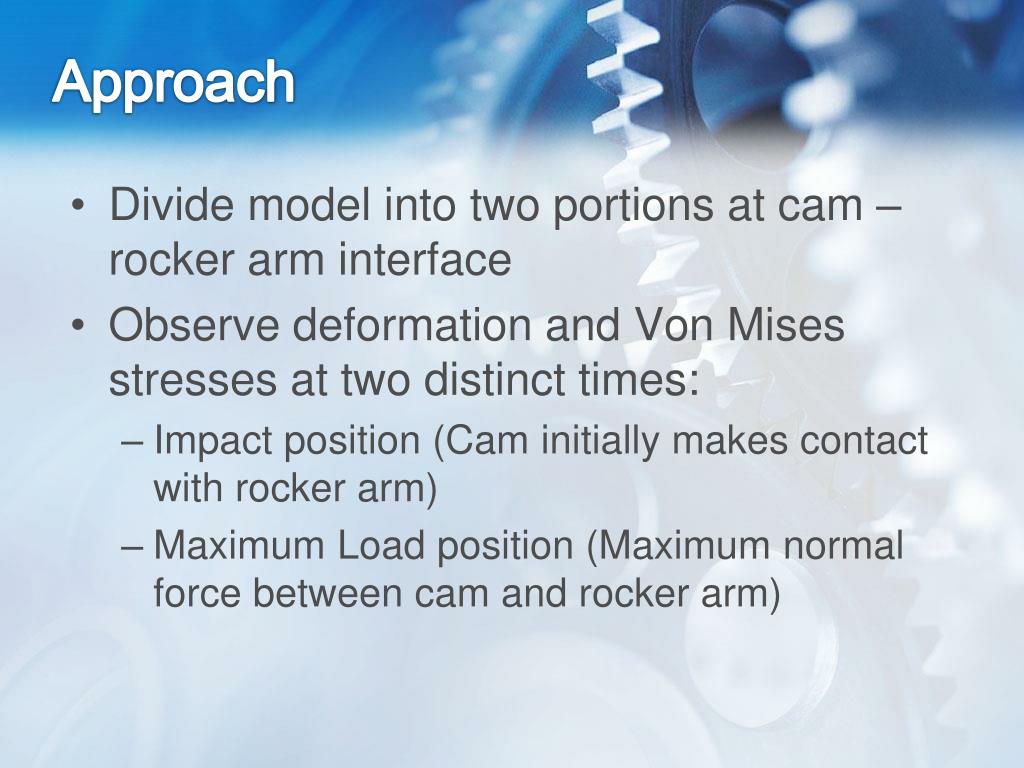 Approach

• Divide model into two portions at cam – rocker arm interface
• Observe deformation and Von Mises stresses at two distinct times:
– Impact position (Cam initially makes contact with rocker arm)
– Maximum Load position (Maximum normal force between cam and rocker arm)